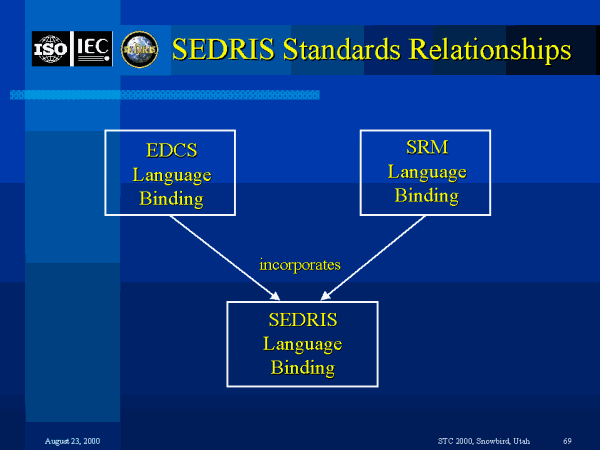 ISO IEC SEDRIS

SEDRIS Standards Relationships

EDCS Language Binding

SRM Language Binding

incorporates

SEDRIS Language Binding

August 23, 2000

STC 2000, Snowbird, Utah

69